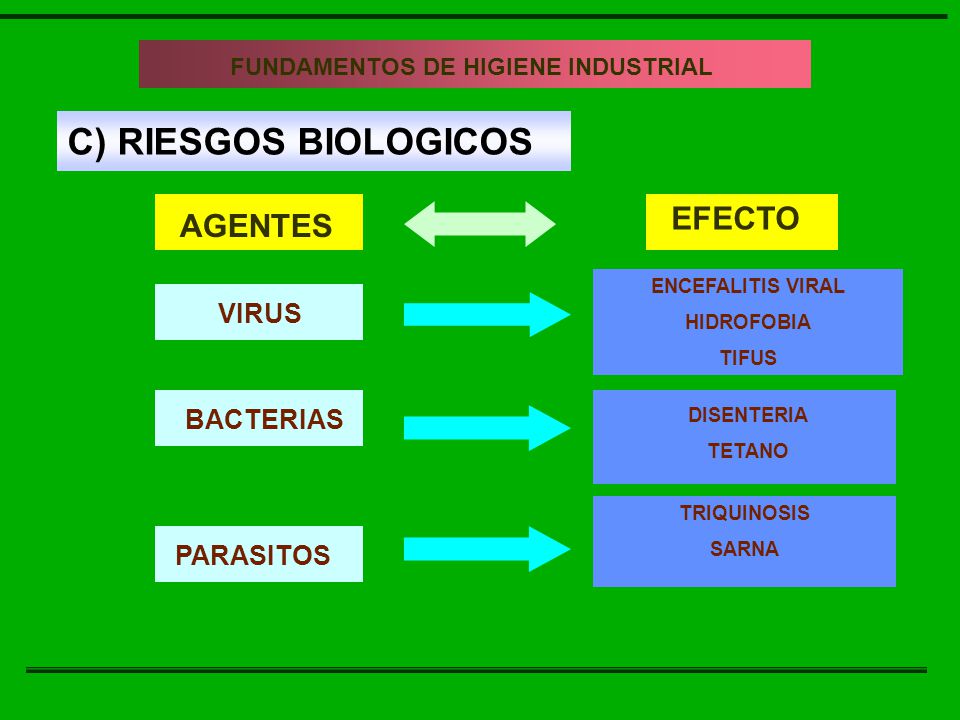 FUNDAMENTOS DE HIGIENE INDUSTRIAL

C) RIESGOS BIOLOGICOS

AGENTES

EFECTO

VIRUS

ENCEFALITIS VIRAL
HIDROFOBIA
TIFUS

BACTERIAS

DISENTERIA
TETANO

PARASITOS

TRIQUINOSIS
SARNA